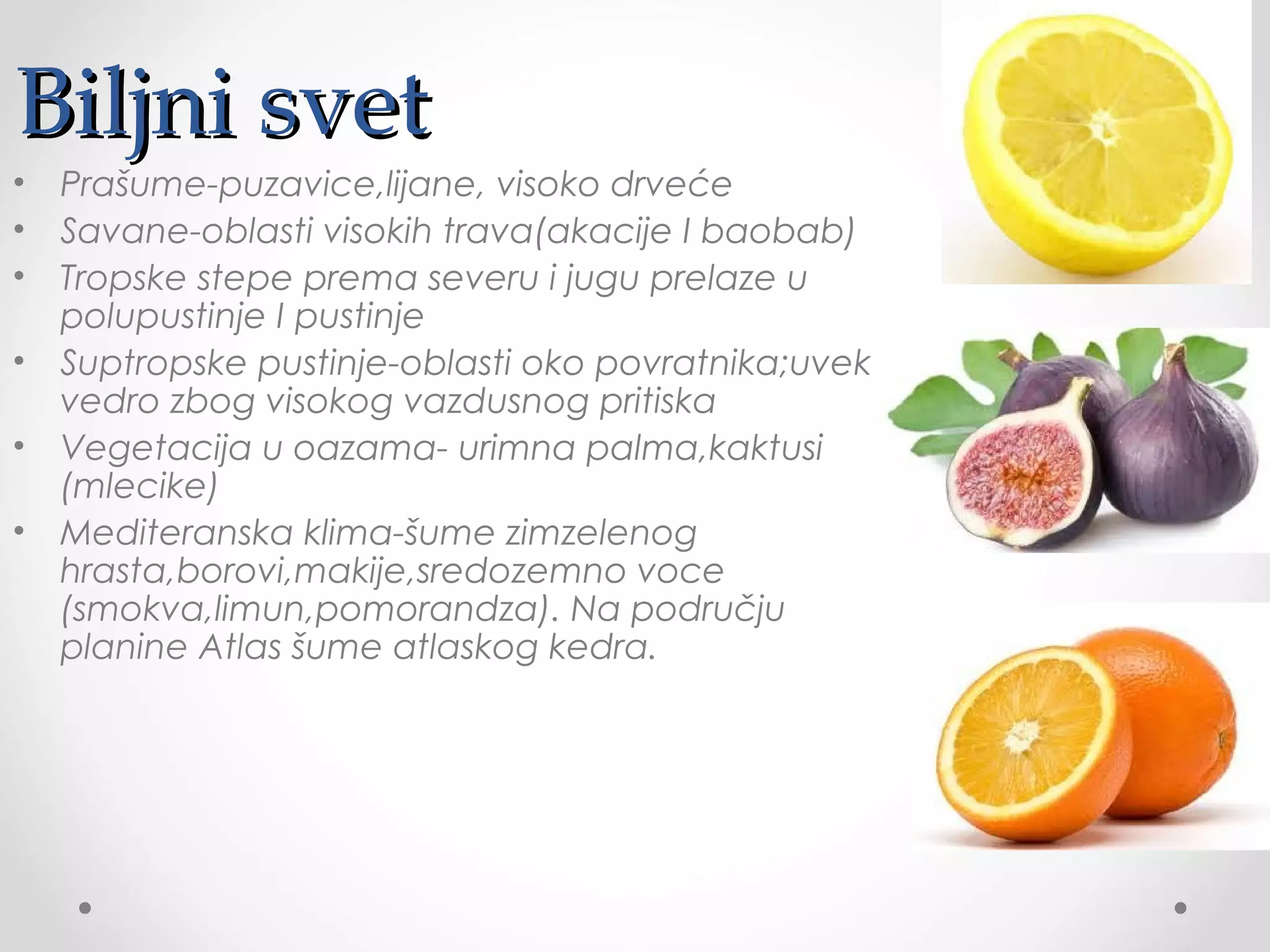 Biljni svet

• Prašume-puzavice,lijane, visoko drveće
• Savane-oblasti visokih trava(akacije I baobab)
• Tropske stepe prema severu i jugu prelaze u polupustinje I pustinje
• Suptropske pustinje-oblasti oko povratnika;uvek vedro zbog visokog vazdusnog pritiska
• Vegetacija u oazama- urimna palma,kaktusi (mlecike)
• Mediteranska klima-šume zimzelenog hrasta,borovi,makije,sredozemno voce (smokva,limun,pomorandza). Na području planine Atlas šume atlaskog kedra.